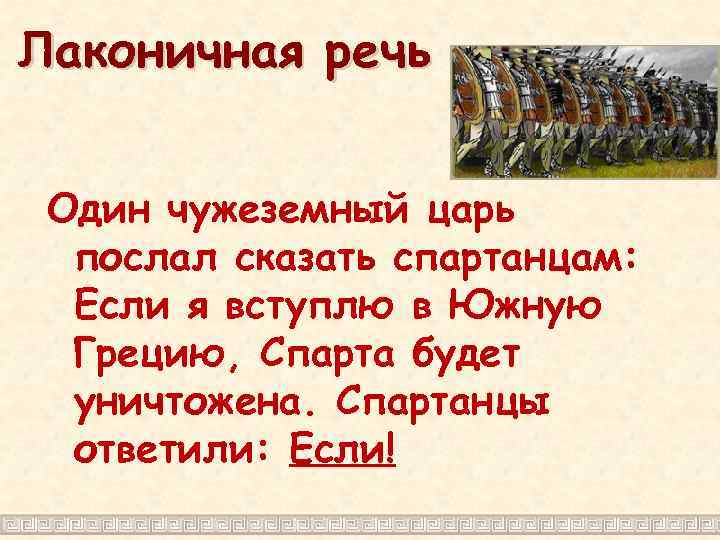 Лаконичная речь

Один чужеземный царь послал сказать спартанцам: Если я вступлю в Южную Грецию, Спарта будет уничтожена. Спартанцы ответили: Если!